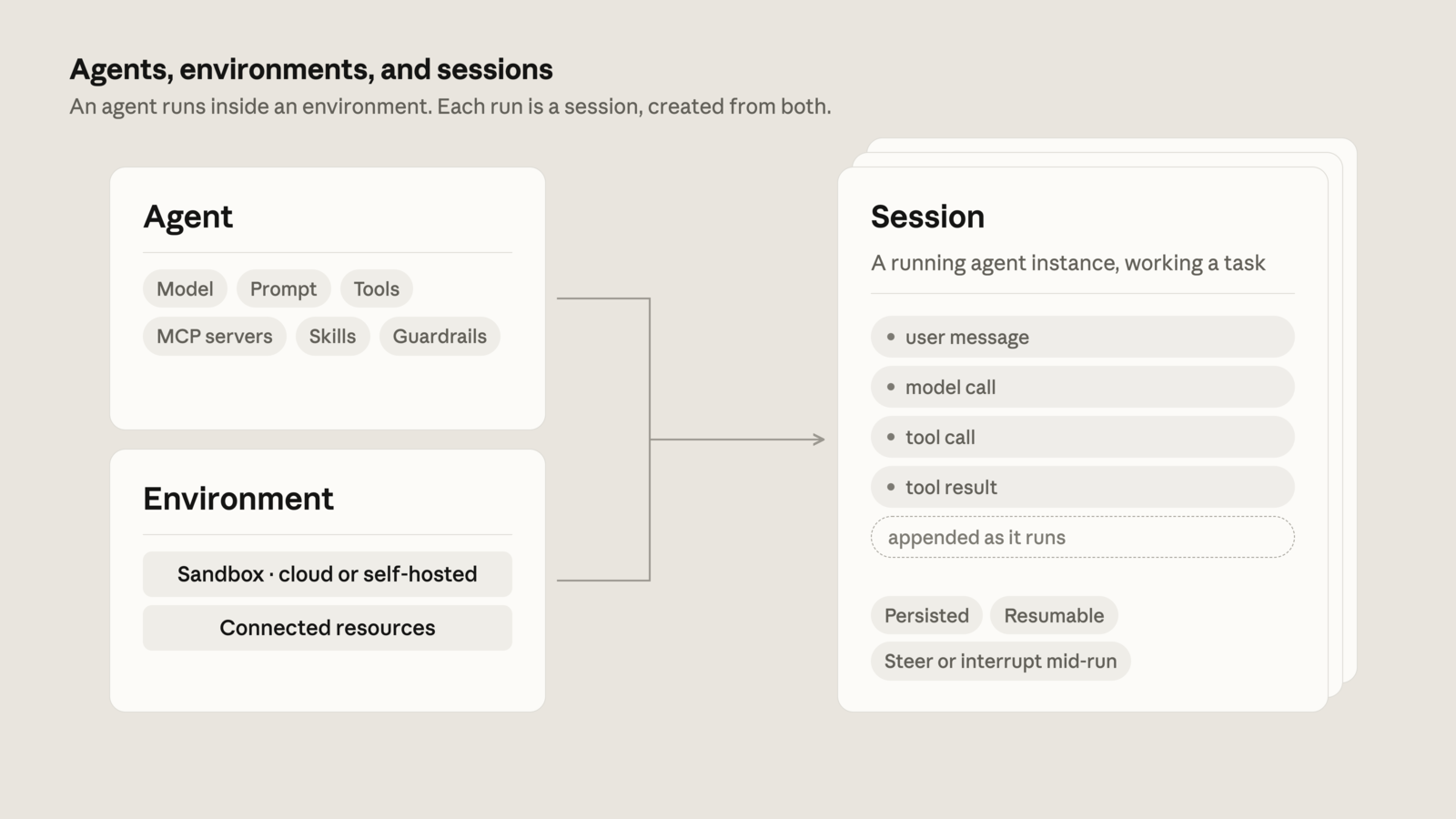 Agents, environments, and sessions
An agent runs inside an environment. Each run is a session, created from both.

Agent

Model Prompt Tools
MCP servers Skills Guardrails

Environment

Sandbox · cloud or self-hosted
Connected resources

Session
A running agent instance, working a task

• user message
• model call
• tool call
• tool result
appended as it runs

Persisted Resumable
Steer or interrupt mid-run